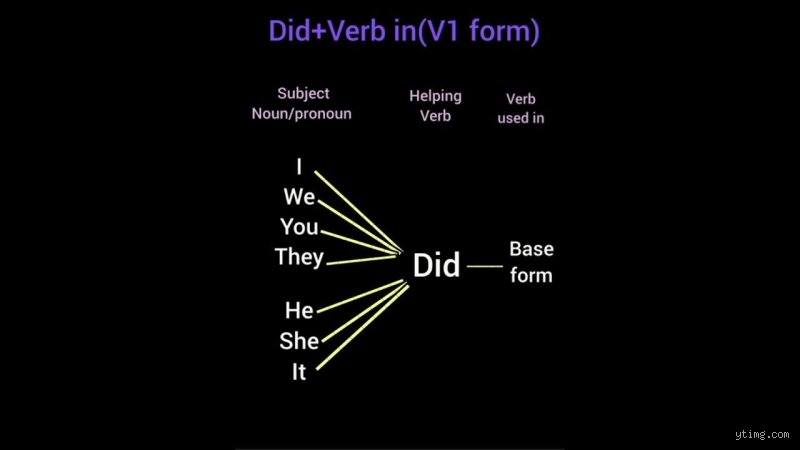 Did+Verb in(V1 form)

Subject Noun/pronoun

Helping Verb

Verb used in

I
We
You
They
He
She
It

Did

Base form

ytimg.com